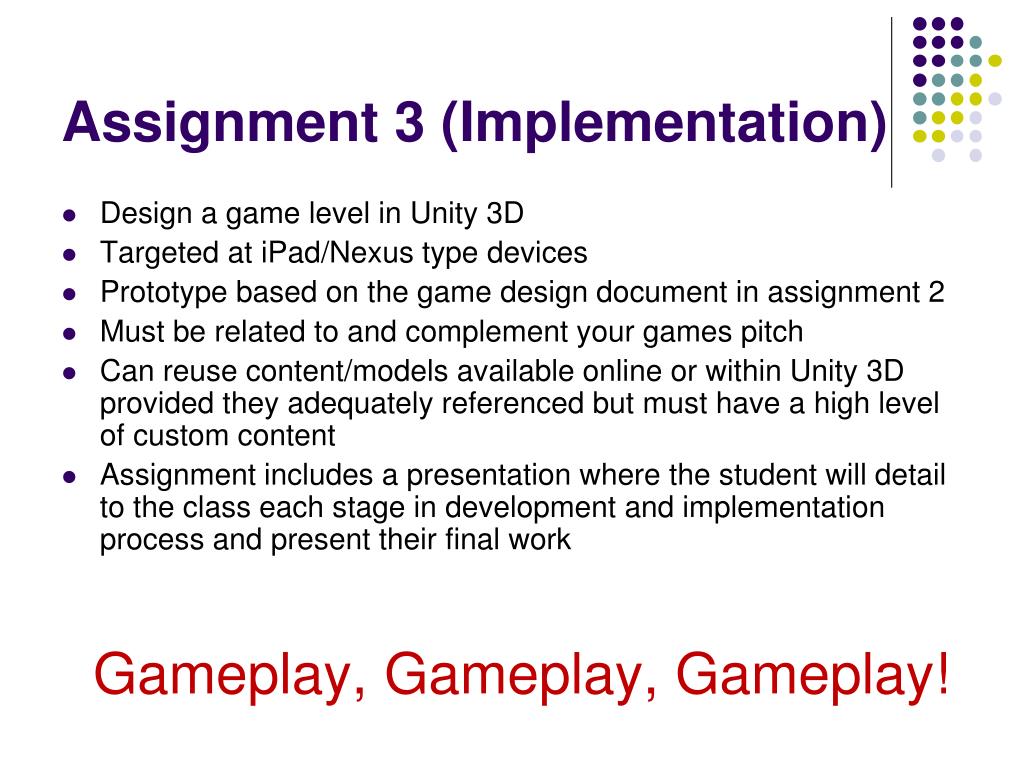 Assignment 3 (Implementation)

- Design a game level in Unity 3D
- Targeted at iPad/Nexus type devices
- Prototype based on the game design document in assignment 2
- Must be related to and complement your games pitch
- Can reuse content/models available online or within Unity 3D provided they adequately referenced but must have a high level of custom content
- Assignment includes a presentation where the student will detail to the class each stage in development and implementation process and present their final work

Gameplay, Gameplay, Gameplay!